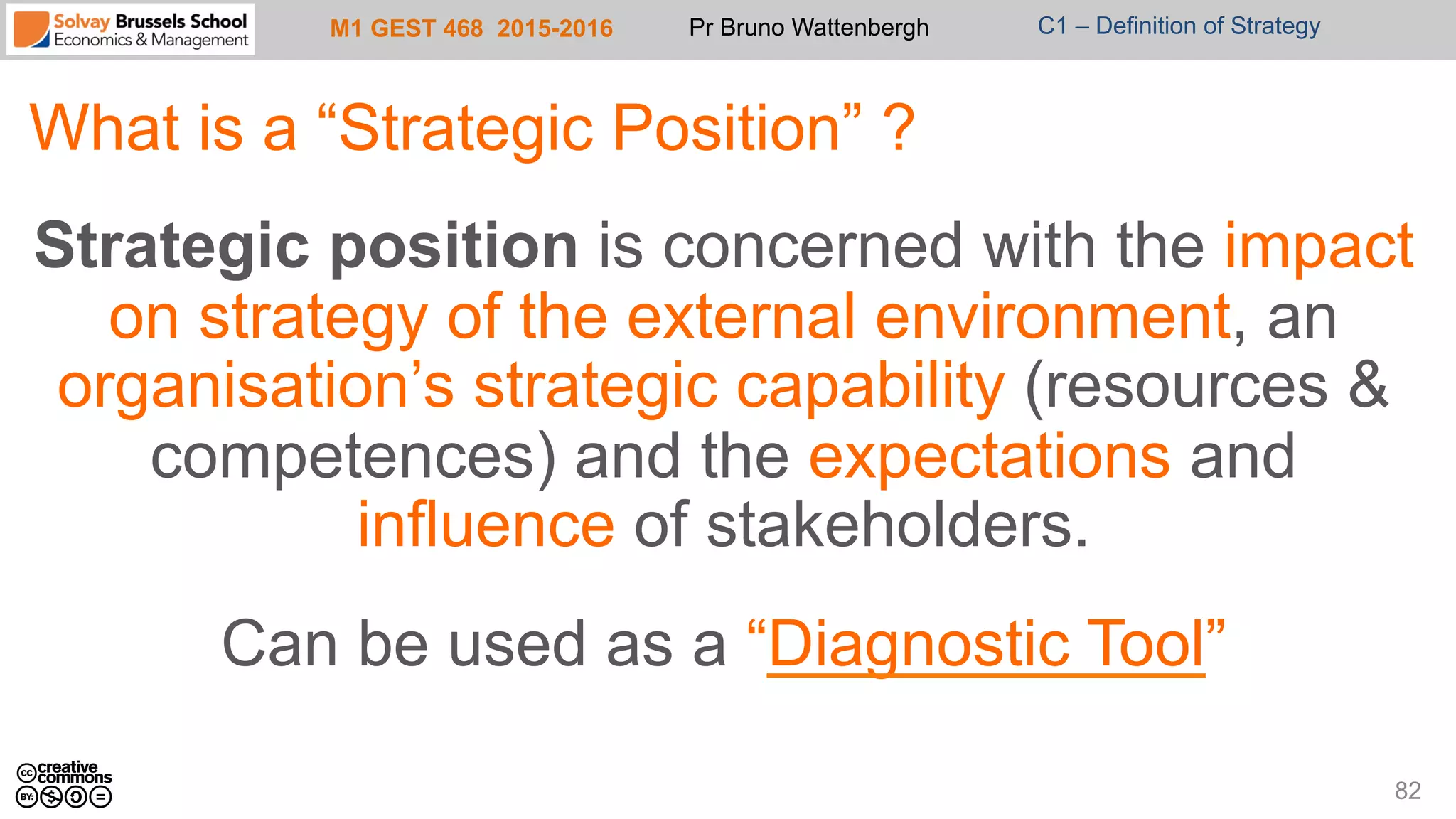 Solvay Brussels School Economics & Management

M1 GEST 468 2015-2016

Pr Bruno Wattenbergh

C1 – Definition of Strategy

What is a “Strategic Position” ?

Strategic position is concerned with the impact on strategy of the external environment, an organisation’s strategic capability (resources & competences) and the expectations and influence of stakeholders.

Can be used as a “Diagnostic Tool”

creative commons

BY:

82